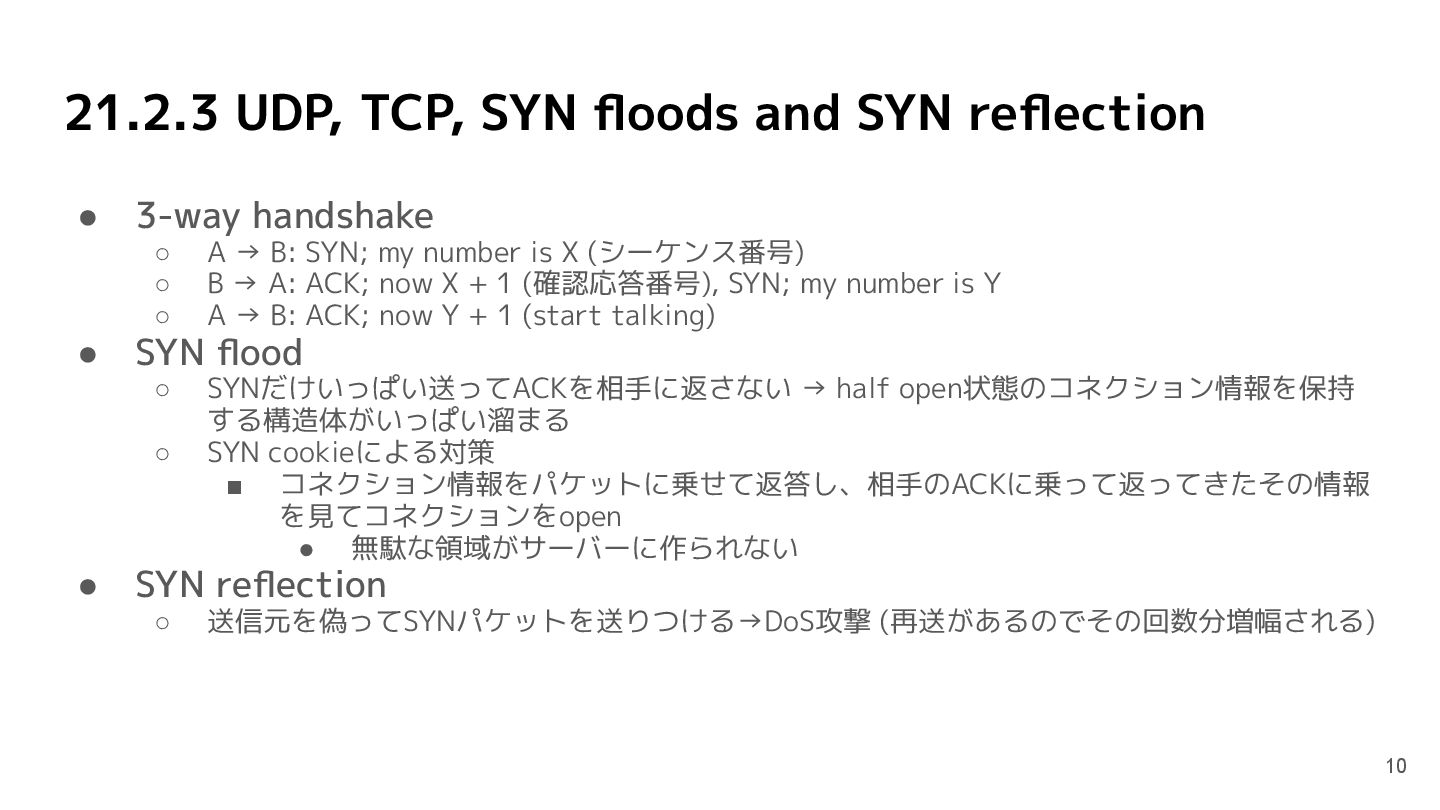 21.2.3 UDP, TCP, SYN floods and SYN reflection

● 3-way handshake
 ○ A → B: SYN; my number is X (シーケンス番号)
 ○ B → A: ACK; now X + 1 (確認応答番号), SYN; my number is Y
 ○ A → B: ACK; now Y + 1 (start talking)
● SYN flood
 ○ SYNだけいっぱい送ってACKを相手に返さない → half open状態のコネクション情報を保持する構造体がいっぱい溜まる
 ○ SYN cookieによる対策
  ■ コネクション情報をパケットに乗せて返答し、相手のACKに乗って返ってきたその情報を見てコネクションをopen
   ● 無駄な領域がサーバーに作られない
● SYN reflection
 ○ 送信元を偽ってSYNパケットを送りつける→DoS攻撃 (再送があるのでその回数分増幅される)

10